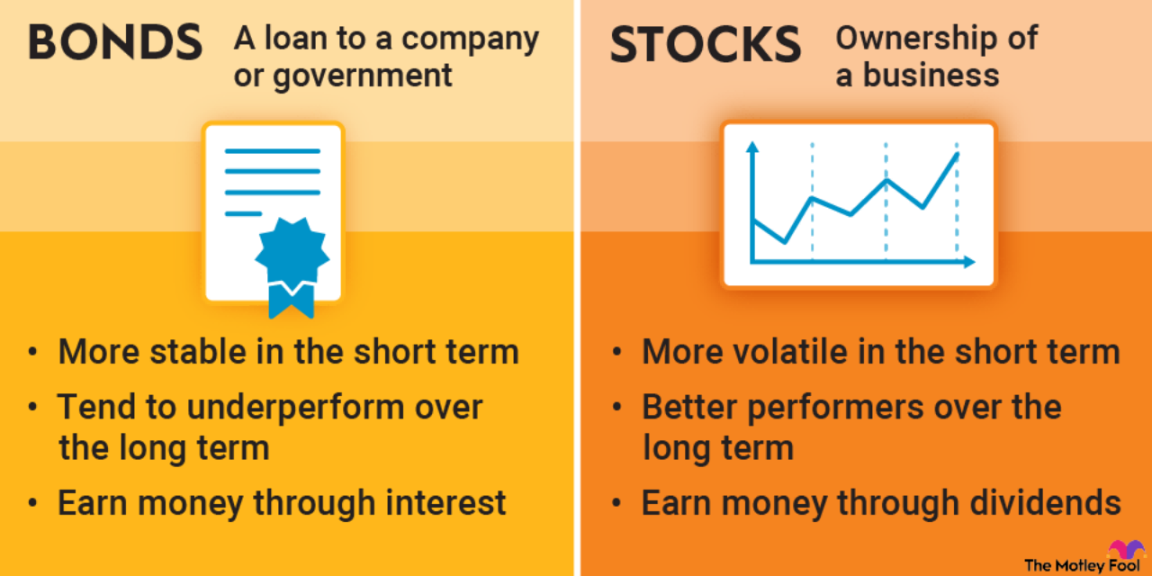 BONDS A loan to a company or government

• More stable in the short term
• Tend to underperform over the long term
• Earn money through interest

STOCKS Ownership of a business

• More volatile in the short term
• Better performers over the long term
• Earn money through dividends

The Motley Fool